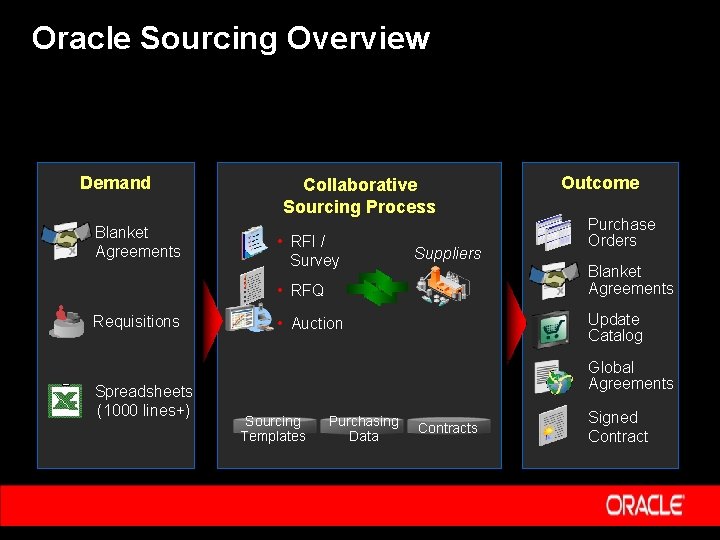 Oracle Sourcing Overview

Demand

Blanket Agreements

Requisitions

Spreadsheets (1000 lines+)

Collaborative Sourcing Process

• RFI / Survey

• RFQ

• Auction

Suppliers

Sourcing Templates

Purchasing Data

Contracts

Outcome

Purchase Orders

Blanket Agreements

Update Catalog

Global Agreements

Signed Contract

ORACLE